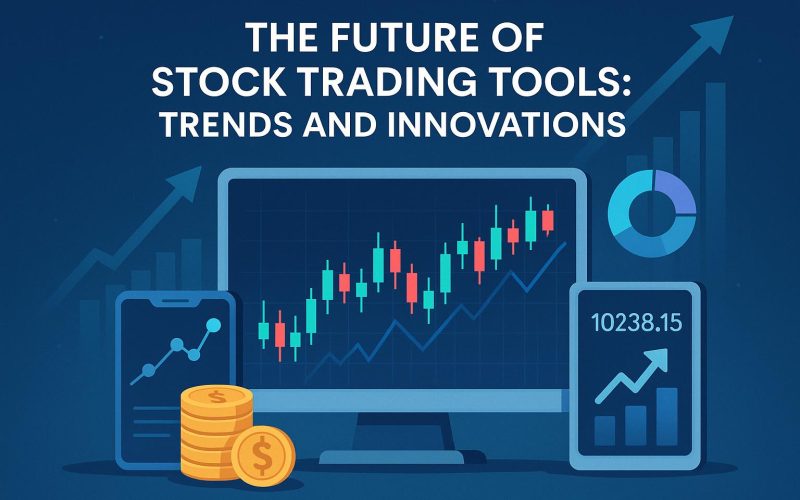 THE FUTURE OF
STOCK TRADING TOOLS:
TRENDS AND INNOVATIONS

10238.15

$

$